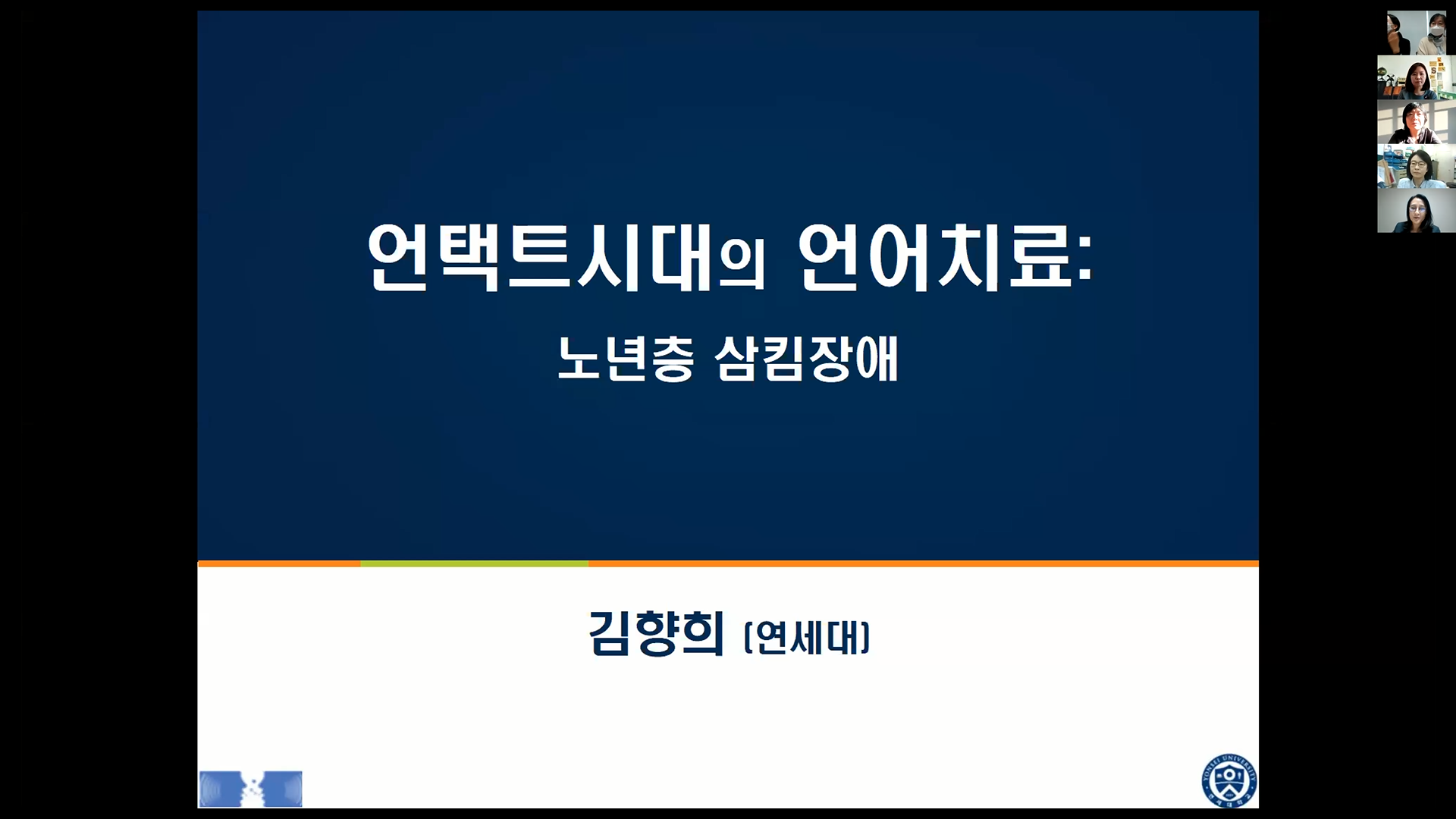 언택트시대의 언어치료:

노년층 삼킴장애

김향희 (연세대)

YONSEI UNIVERSITY